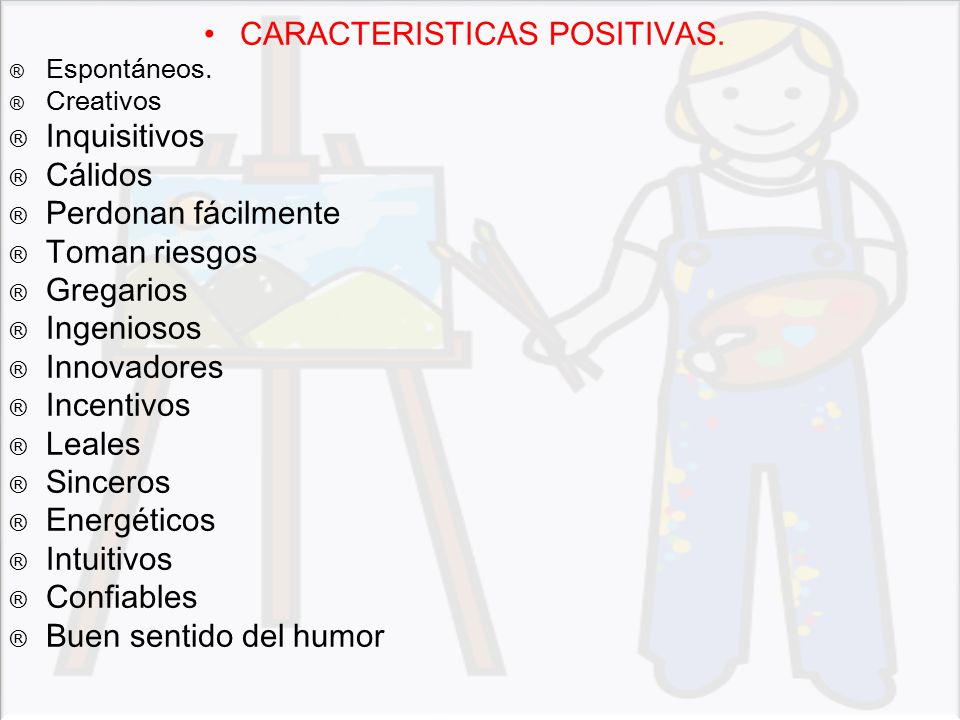 • CARACTERISTICAS POSITIVAS.

® Espontáneos.
® Creativos
® Inquisitivos
® Cálidos
® Perdonan fácilmente
® Toman riesgos
® Gregarios
® Ingeniosos
® Innovadores
® Incentivos
® Leales
® Sinceros
® Energéticos
® Intuitivos
® Confiables
® Buen sentido del humor